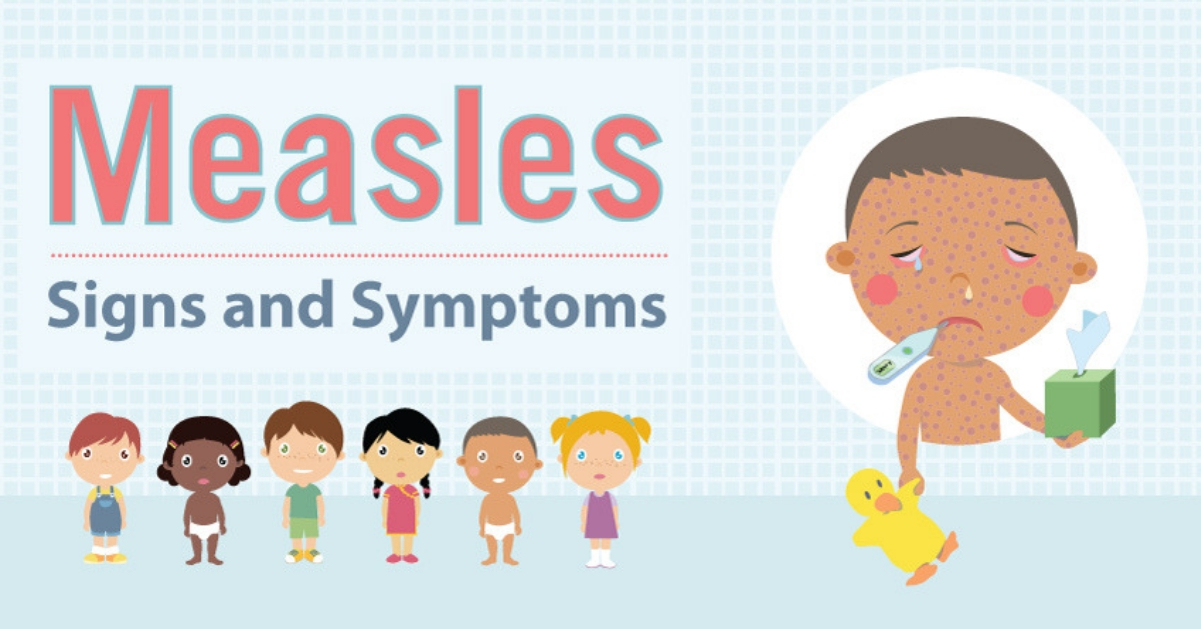 Measles

Signs and Symptoms